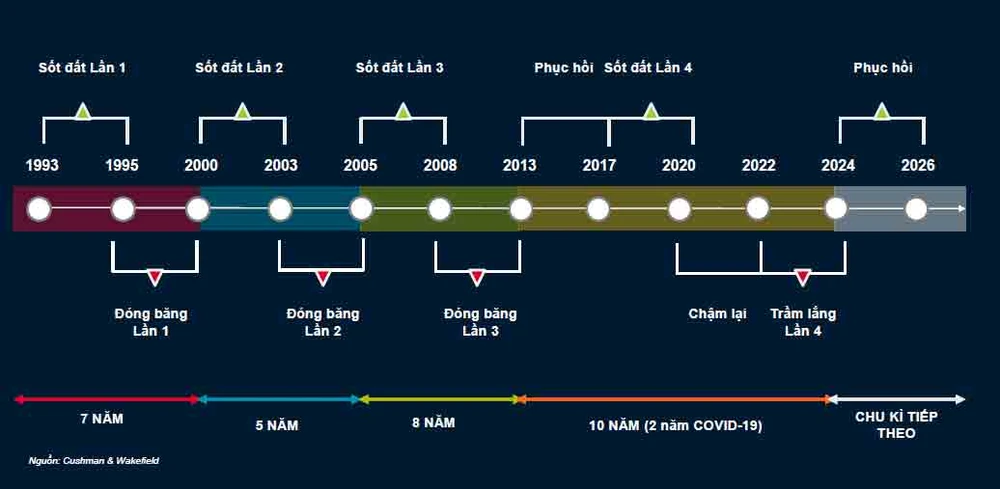 Sốt đất Lần 1
Sốt đất Lần 2
Sốt đất Lần 3
Phục hồi
Sốt đất Lần 4
Phục hồi

1993
1995
2000
2003
2005
2008
2013
2017
2020
2022
2024
2026

Đóng băng Lần 1
Đóng băng Lần 2
Đóng băng Lần 3
Chậm lại
Trầm lắng Lần 4

7 NĂM
5 NĂM
8 NĂM
10 NĂM (2 năm COVID-19)
CHU KÌ TIẾP THEO

Nguồn: Cushman & Wakefield